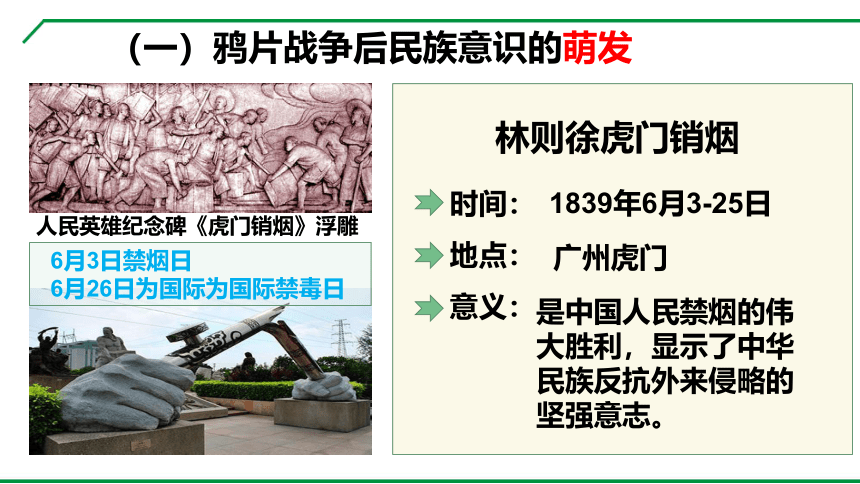 （一）鸦片战争后民族意识的萌发

人民英雄纪念碑《虎门销烟》浮雕

6月3日禁烟日
6月26日为国际为国际禁毒日

林则徐虎门销烟

时间： 1839年6月3-25日

地点： 广州虎门

意义：是中国人民禁烟的伟大胜利，显示了中华民族反抗外来侵略的坚强意志。